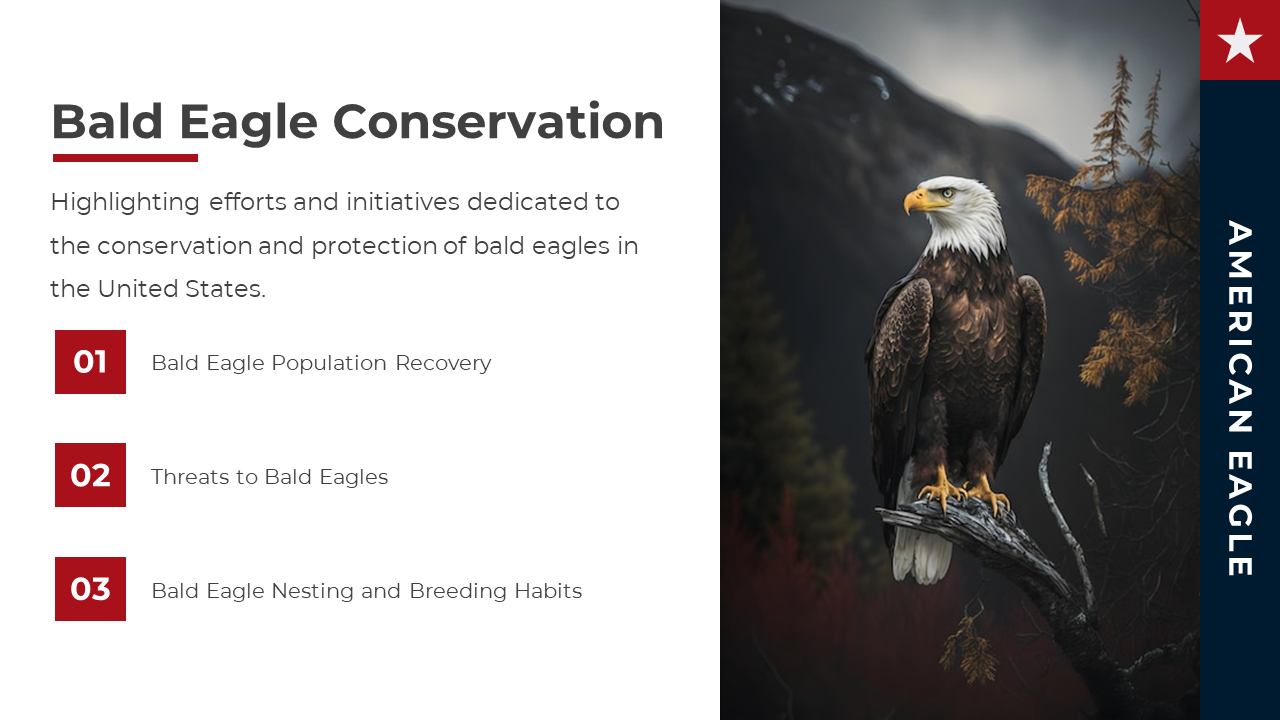 Bald Eagle Conservation

Highlighting efforts and initiatives dedicated to the conservation and protection of bald eagles in the United States.

01 Bald Eagle Population Recovery

02 Threats to Bald Eagles

03 Bald Eagle Nesting and Breeding Habits

AMERICAN EAGLE